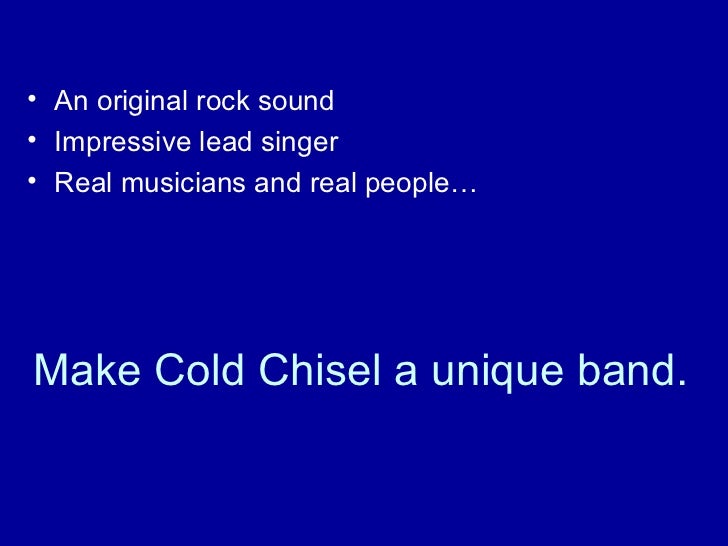 • An original rock sound
• Impressive lead singer
• Real musicians and real people…

Make Cold Chisel a unique band.